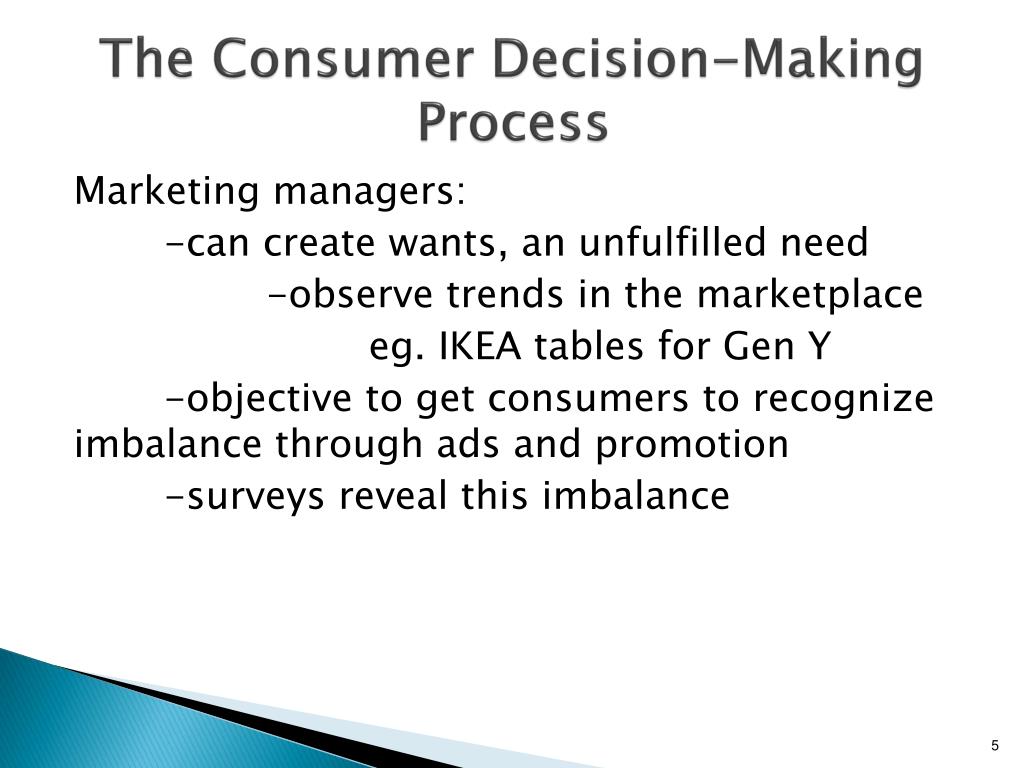 The Consumer Decision-Making Process

Marketing managers:

-can create wants, an unfulfilled need

-observe trends in the marketplace

eg. IKEA tables for Gen Y

-objective to get consumers to recognize imbalance through ads and promotion

-surveys reveal this imbalance

5